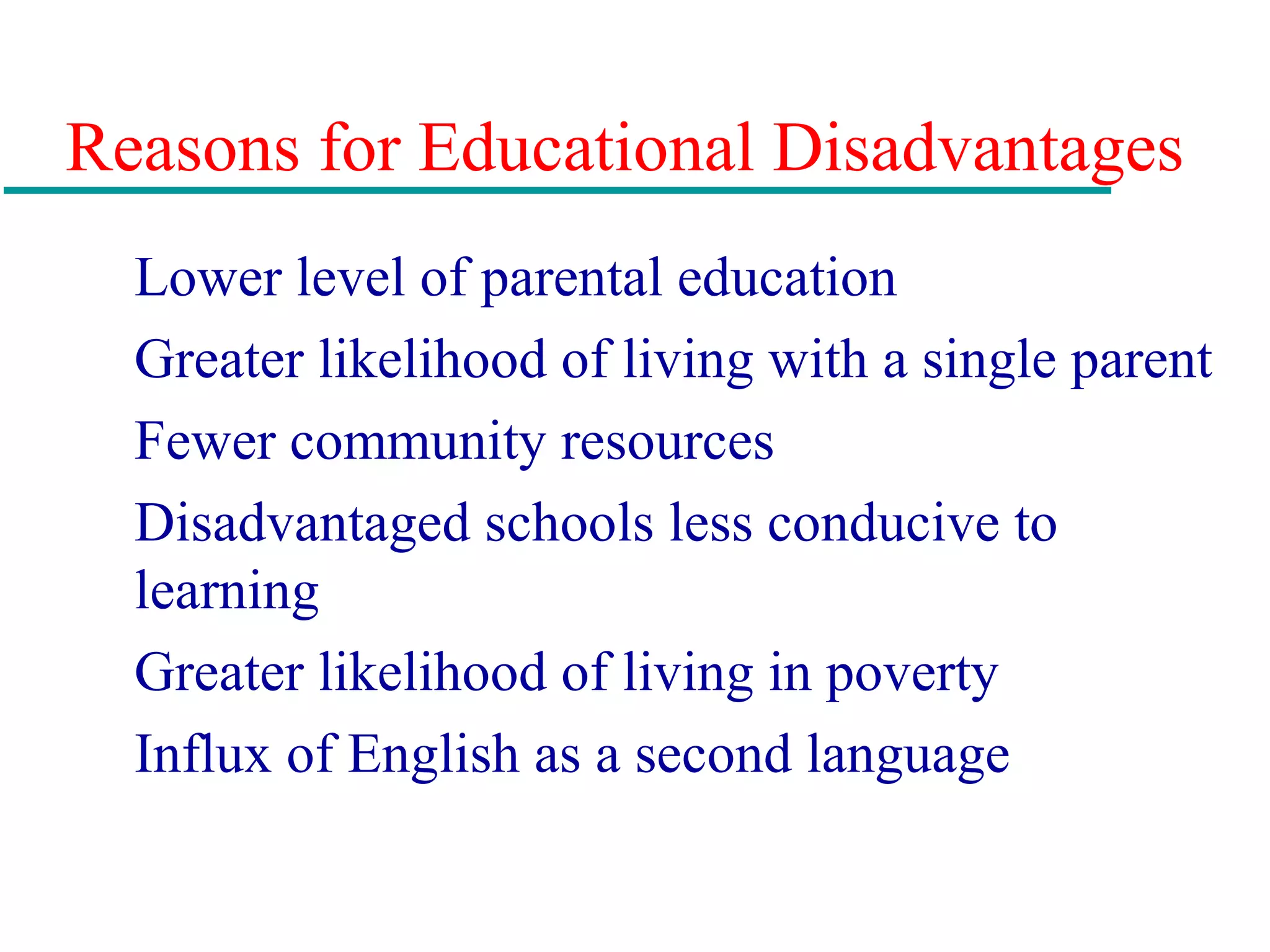 Reasons for Educational Disadvantages

Lower level of parental education

Greater likelihood of living with a single parent

Fewer community resources

Disadvantaged schools less conducive to learning

Greater likelihood of living in poverty

Influx of English as a second language